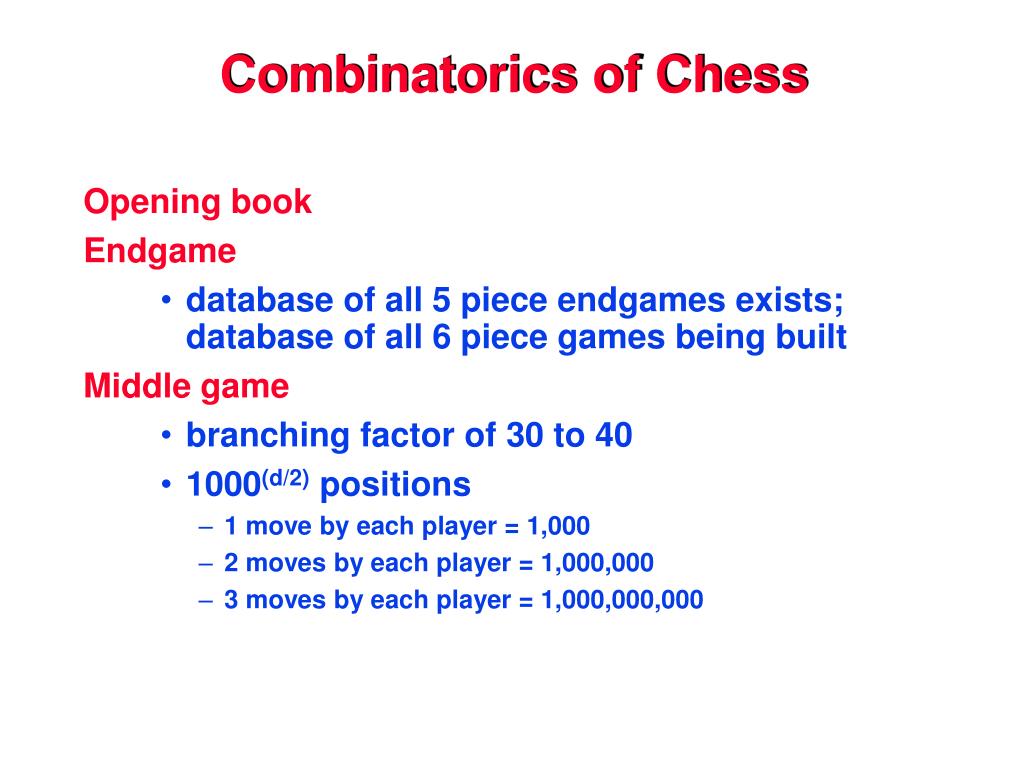 Combinatorics of Chess

Opening book

Endgame

• database of all 5 piece endgames exists; database of all 6 piece games being built

Middle game

• branching factor of 30 to 40

• $1000^{(d/2)}$ positions

– 1 move by each player = 1,000

– 2 moves by each player = 1,000,000

– 3 moves by each player = 1,000,000,000